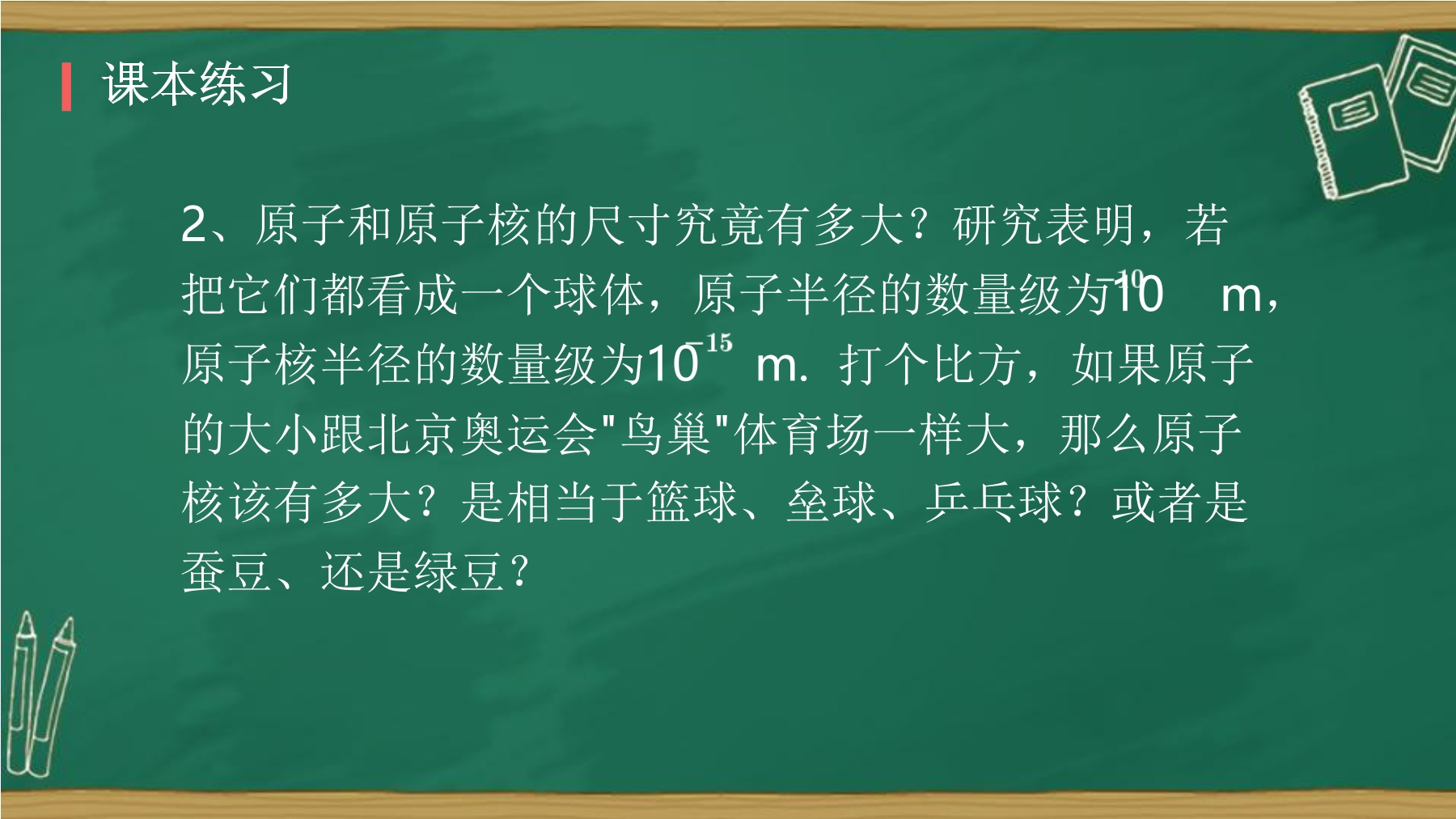 课本练习

2、原子和原子核的尺寸究竟有多大？研究表明，若把它们都看成一个球体，原子半径的数量级为$10^{-10}$ m，原子核半径的数量级为$10^{-15}$ m. 打个比方，如果原子的大小跟北京奥运会"鸟巢"体育场一样大，那么原子核该有多大？是相当于篮球、垒球、乒乓球？或者是蚕豆、还是绿豆？